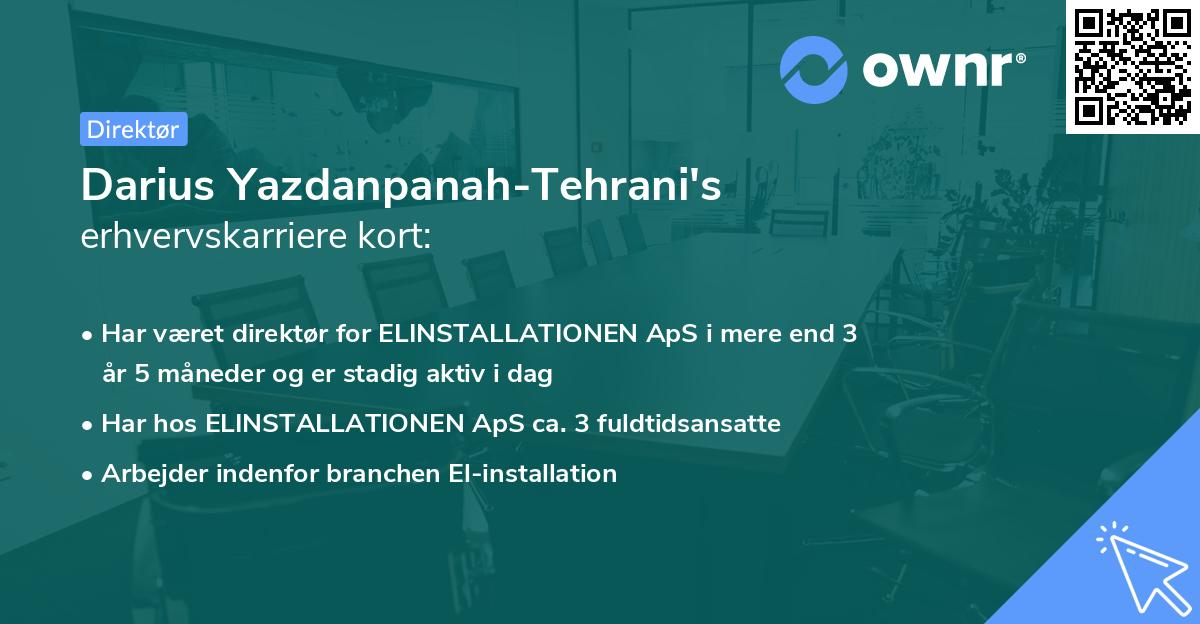 ownr®

Direktør

Darius Yazdanpanah-Tehrani's
erhvervskarriere kort:

• Har været direktør for ELINSTALLATIONEN ApS i mere end 3 år 5 måneder og er stadig aktiv i dag
• Har hos ELINSTALLATIONEN ApS ca. 3 fuldtidsansatte
• Arbejder indenfor branchen El-installation